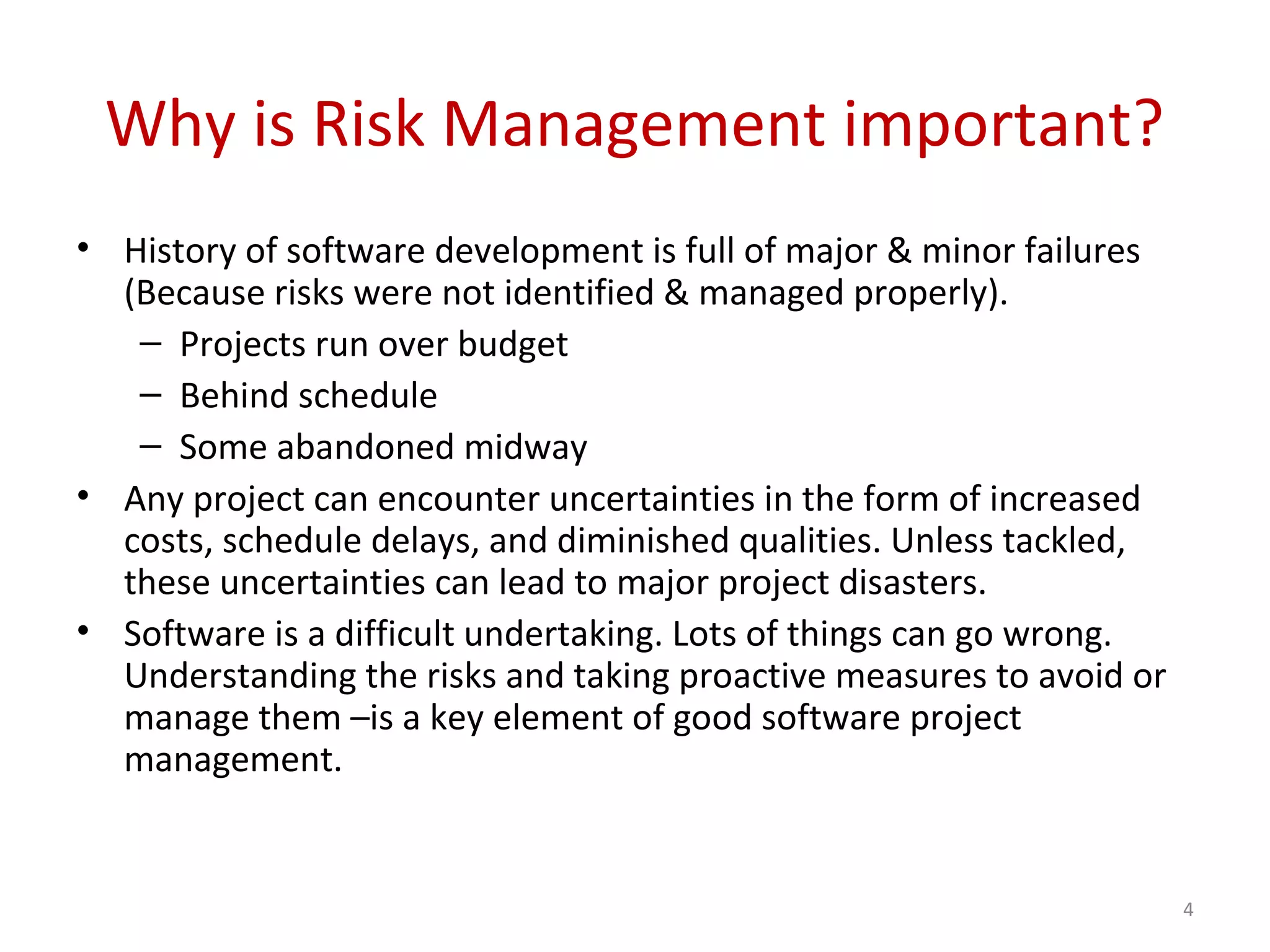 Why is Risk Management important?

• History of software development is full of major & minor failures (Because risks were not identified & managed properly).
– Projects run over budget
– Behind schedule
– Some abandoned midway
• Any project can encounter uncertainties in the form of increased costs, schedule delays, and diminished qualities. Unless tackled, these uncertainties can lead to major project disasters.
• Software is a difficult undertaking. Lots of things can go wrong. Understanding the risks and taking proactive measures to avoid or manage them –is a key element of good software project management.

4